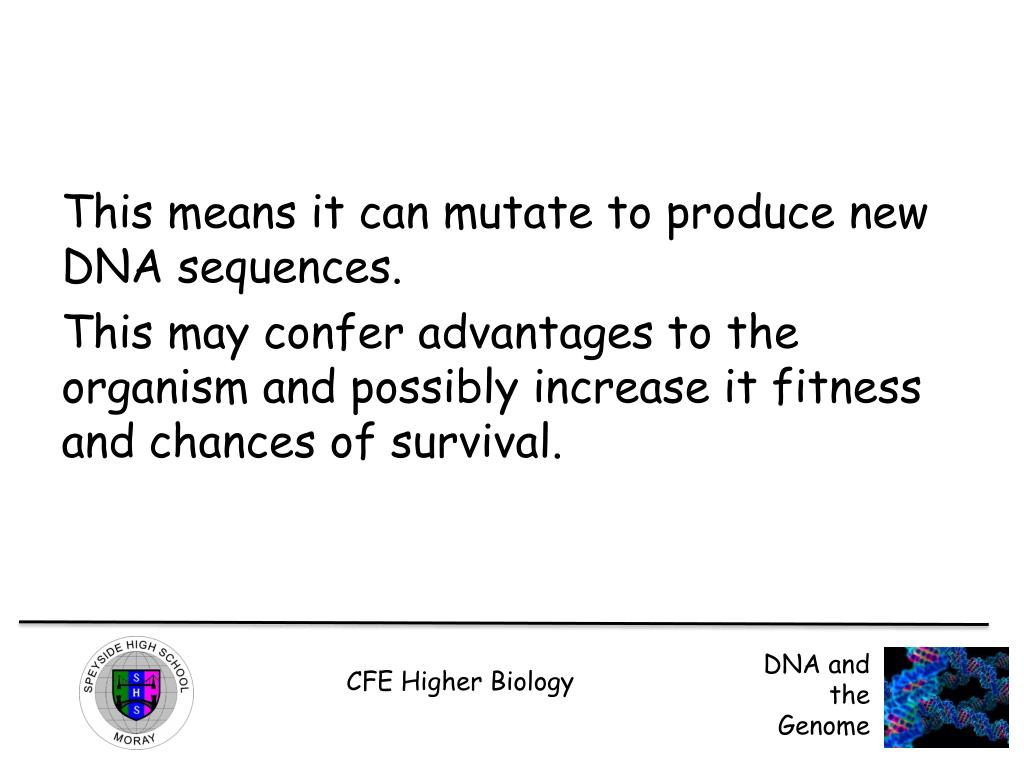 This means it can mutate to produce new DNA sequences.

This may confer advantages to the organism and possibly increase it fitness and chances of survival.

SPEYSIDE HIGH SCHOOL
S
H
S
MORAY

CFE Higher Biology

DNA and the Genome